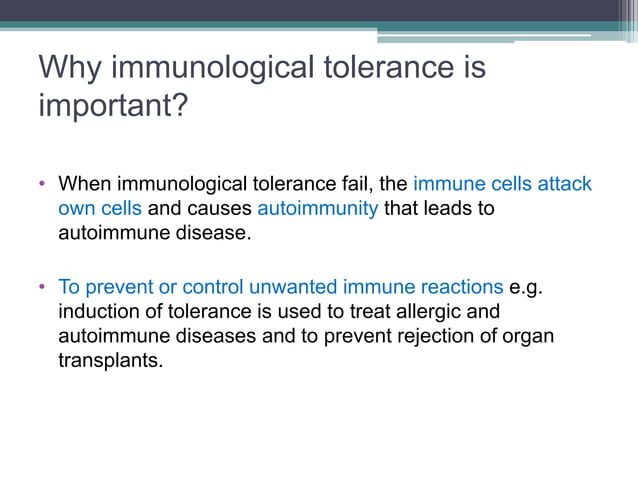 Why immunological tolerance is important?

• When immunological tolerance fail, the immune cells attack own cells and causes autoimmunity that leads to autoimmune disease.

• To prevent or control unwanted immune reactions e.g. induction of tolerance is used to treat allergic and autoimmune diseases and to prevent rejection of organ transplants.